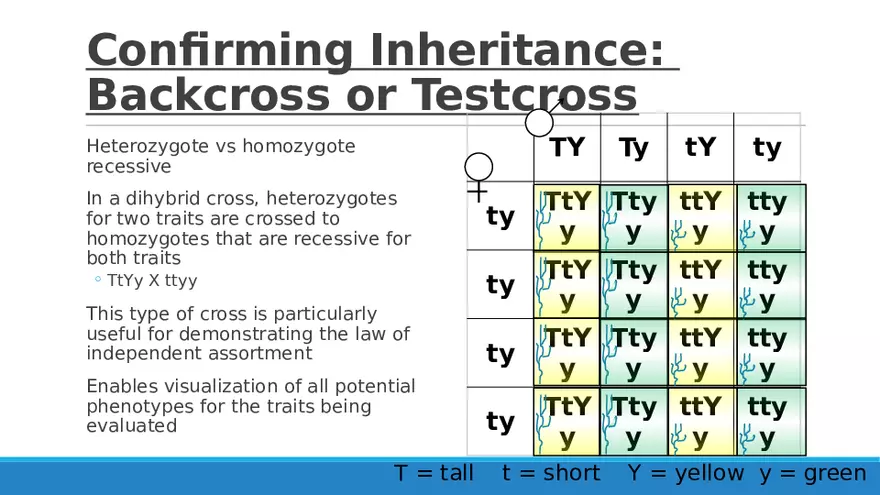 Confirming Inheritance: Backcross or Testcross

Heterozygote vs homozygote recessive

In a dihybrid cross, heterozygotes for two traits are crossed to homozygotes that are recessive for both traits
◦ TtYy X ttyy

This type of cross is particularly useful for demonstrating the law of independent assortment

Enables visualization of all potential phenotypes for the traits being evaluated

|  | TY | Ty | tY | ty |
|---|---|---|---|---|
| ty | TtYy | Ttyy | ttYy | ttyy |
| ty | TtYy | Ttyy | ttYy | ttyy |
| ty | TtYy | Ttyy | ttYy | ttyy |
| ty | TtYy | Ttyy | ttYy | ttyy |

T = tall t = short Y = yellow y = green